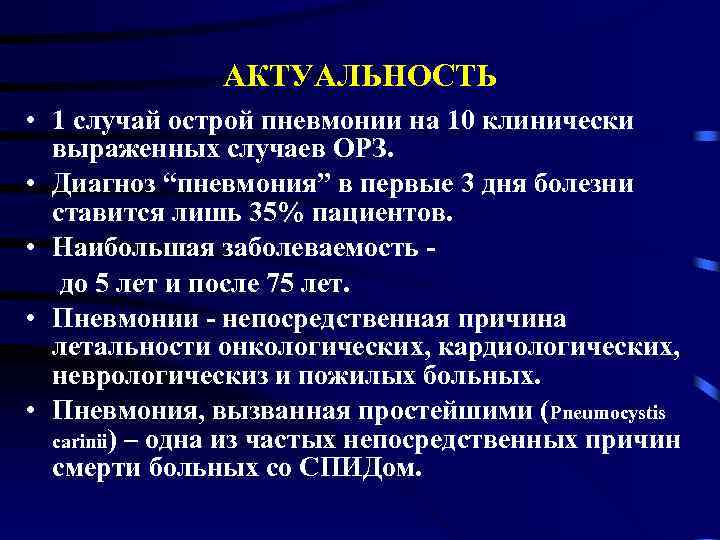 АКТУАЛЬНОСТЬ

• 1 случай острой пневмонии на 10 клинически выраженных случаев ОРЗ.

• Диагноз “пневмония” в первые 3 дня болезни ставится лишь 35% пациентов.

• Наибольшая заболеваемость -

до 5 лет и после 75 лет.

• Пневмонии - непосредственная причина летальности онкологических, кардиологических, неврологическиз и пожилых больных.

• Пневмония, вызванная простейшими (Pneumocystis carinii) – одна из частых непосредственных причин смерти больных со СПИДом.